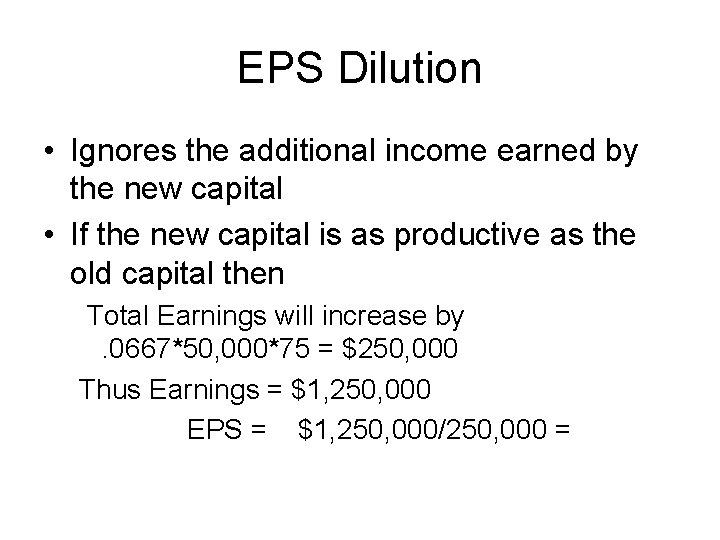 EPS Dilution

• Ignores the additional income earned by the new capital
• If the new capital is as productive as the old capital then

Total Earnings will increase by .0667*50,000*75 = \$250,000

Thus Earnings = \$1,250,000

EPS = \$1,250,000/250,000 =